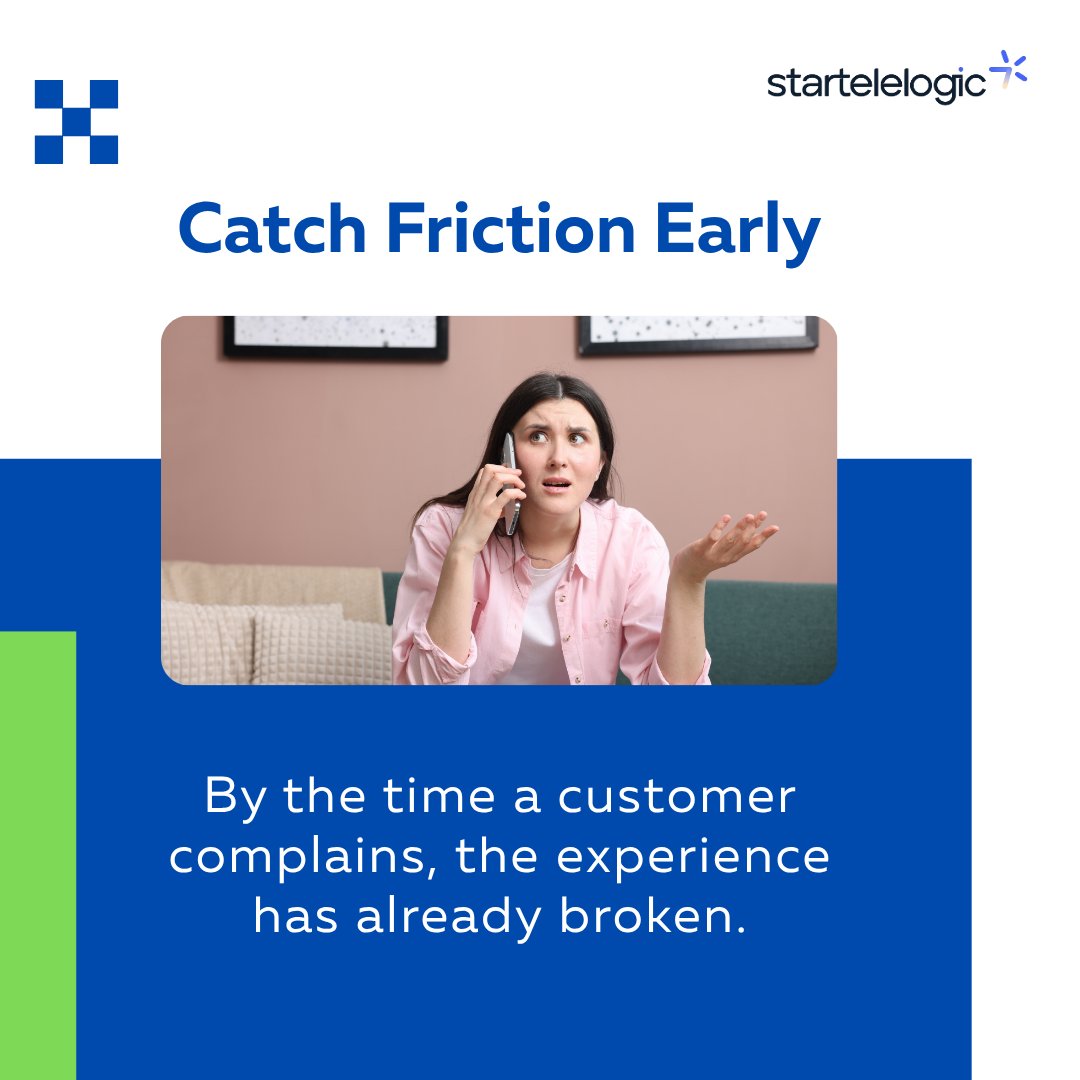 startelelogic

Catch Friction Early

By the time a customer complains, the experience has already broken.